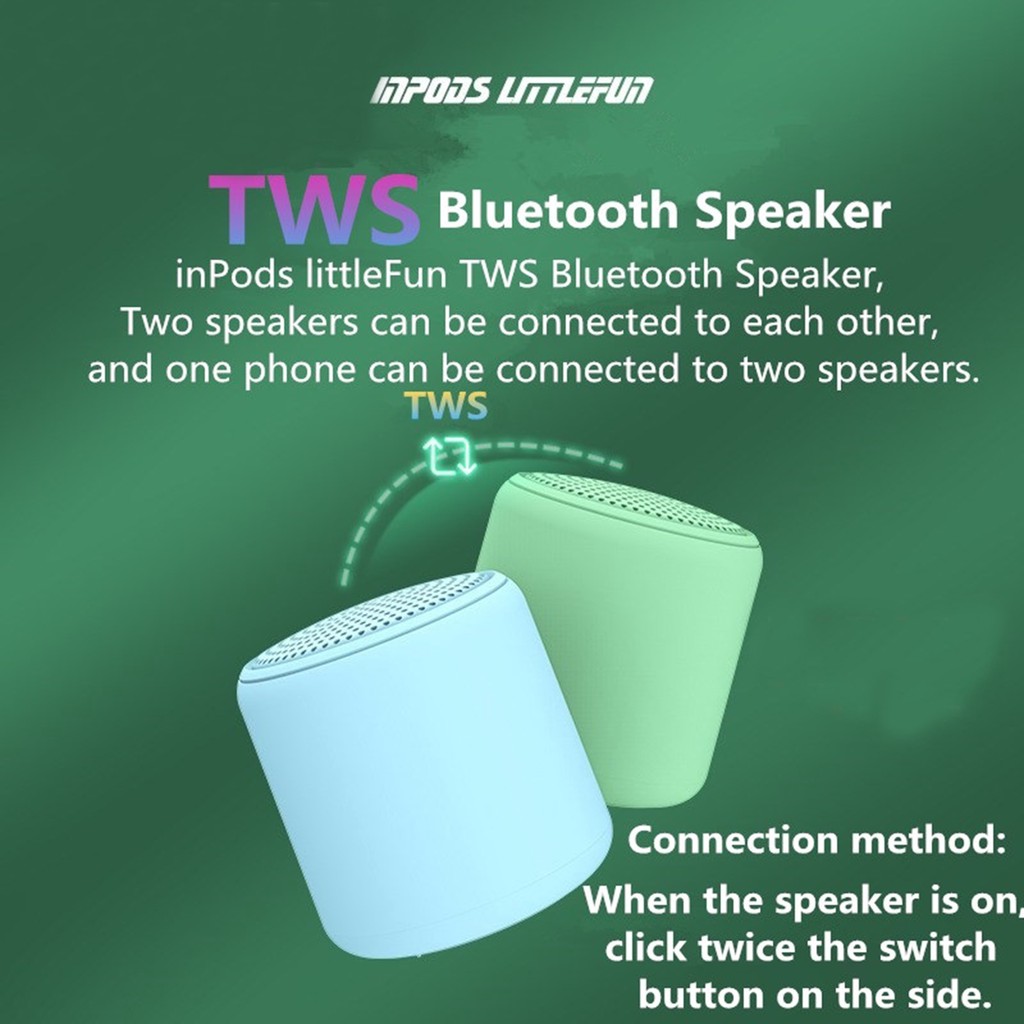 INPODS LITTLEFUN

TWS Bluetooth Speaker

inPods littleFun TWS Bluetooth Speaker, Two speakers can be connected to each other, and one phone can be connected to two speakers.

TWS

Connection method:
When the speaker is on, click twice the switch button on the side.